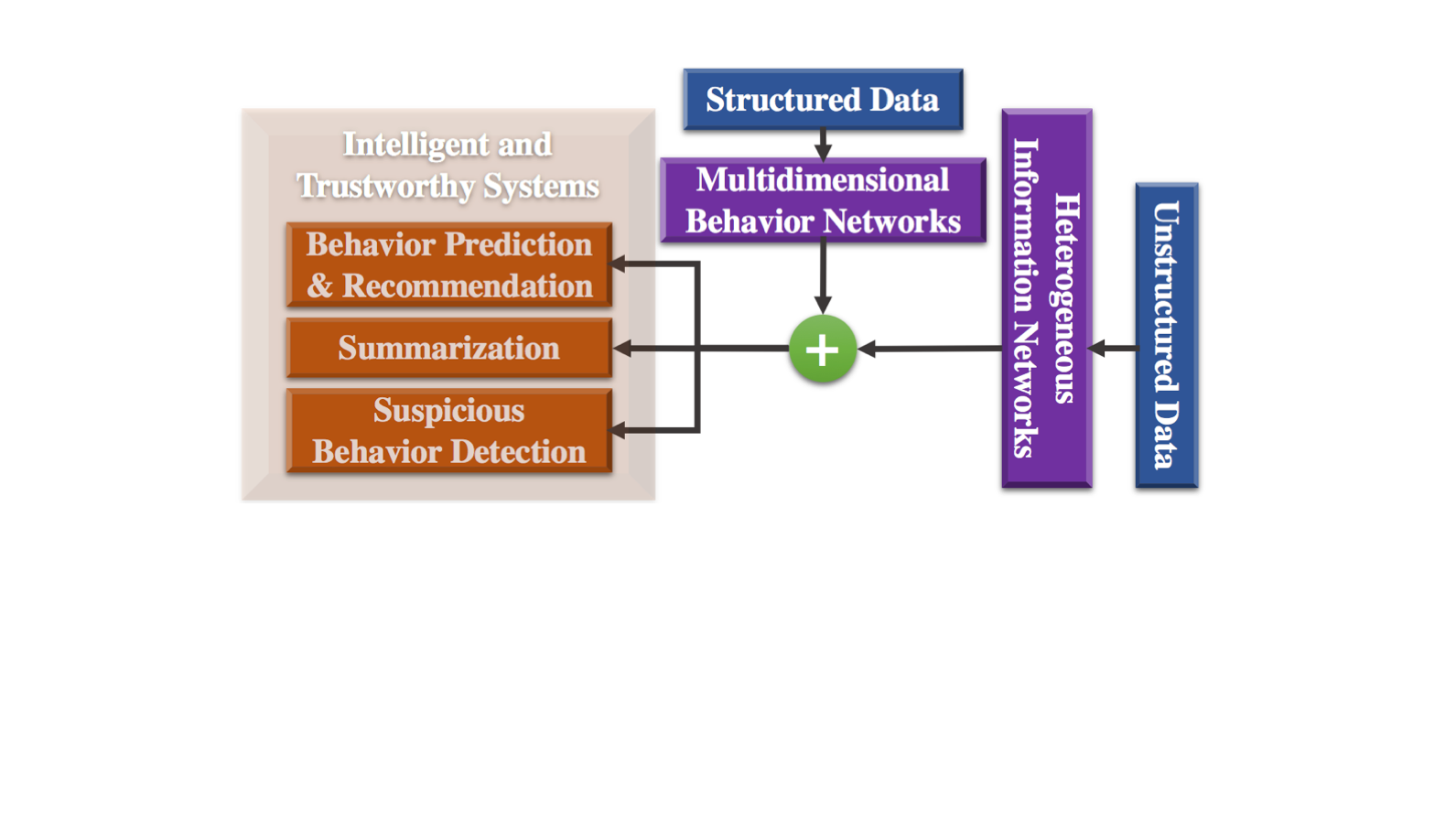 Intelligent and Trustworthy Systems

Behavior Prediction & Recommendation

Summarization

Suspicious Behavior Detection

Structured Data

Multidimensional Behavior Networks

+

Heterogeneous Information Networks

Unstructured Data